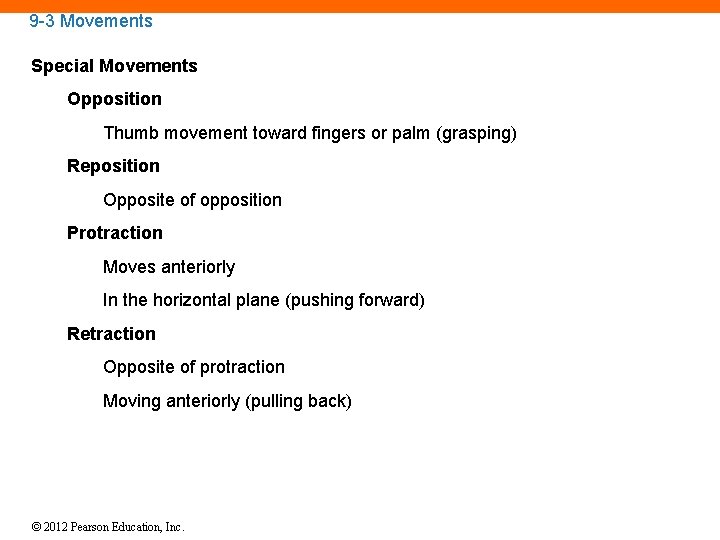 9-3 Movements

Special Movements

Opposition

Thumb movement toward fingers or palm (grasping)

Reposition

Opposite of opposition

Protraction

Moves anteriorly

In the horizontal plane (pushing forward)

Retraction

Opposite of protraction

Moving anteriorly (pulling back)

© 2012 Pearson Education, Inc.